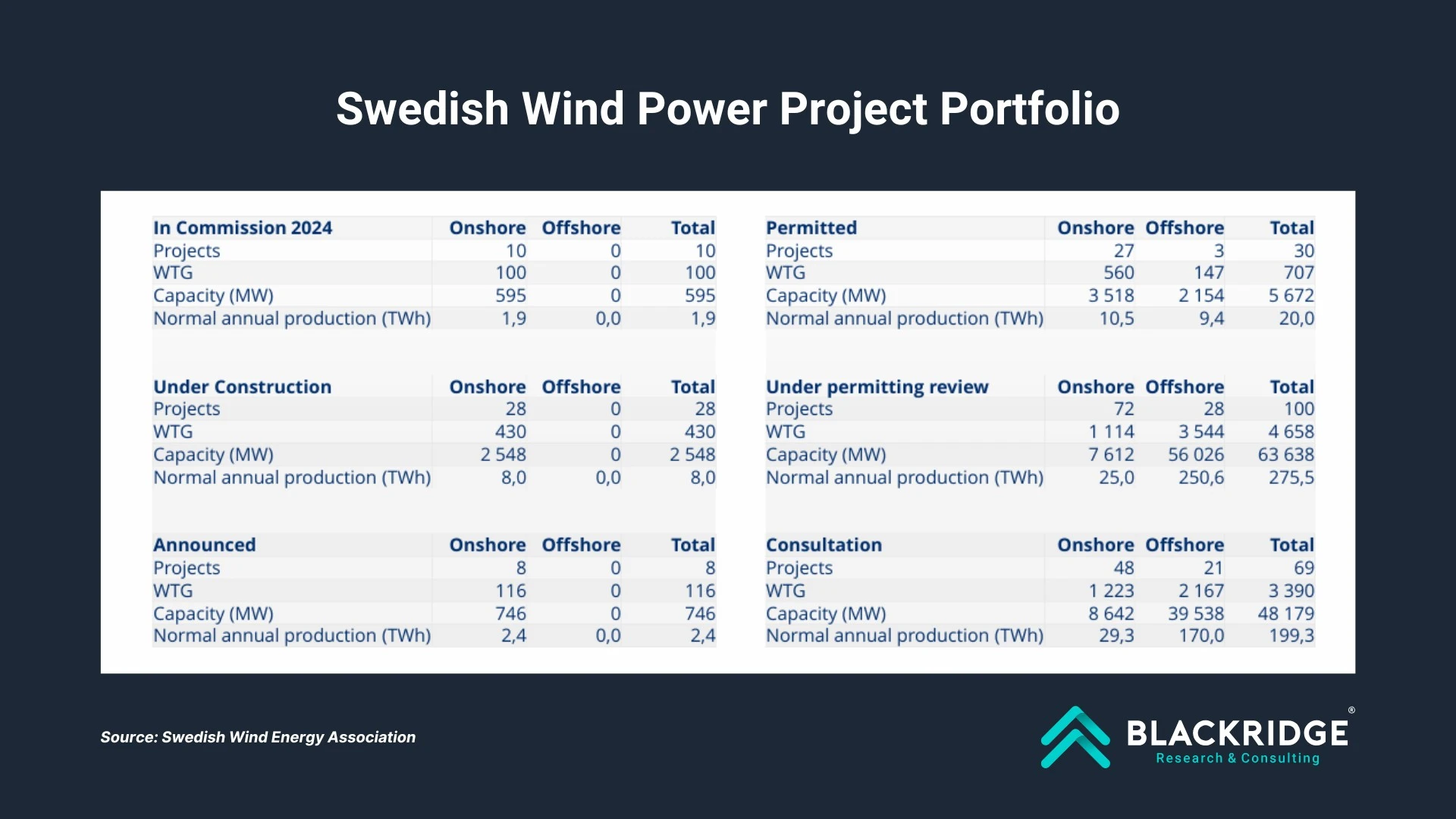 Swedish Wind Power Project Portfolio

| In Commission 2024 | Onshore | Offshore | Total |
|---|---|---|---|
| Projects | 10 | 0 | 10 |
| WTG | 100 | 0 | 100 |
| Capacity (MW) | 595 | 0 | 595 |
| Normal annual production (TWh) | 1,9 | 0,0 | 1,9 |

| Under Construction | Onshore | Offshore | Total |
|---|---|---|---|
| Projects | 28 | 0 | 28 |
| WTG | 430 | 0 | 430 |
| Capacity (MW) | 2 548 | 0 | 2 548 |
| Normal annual production (TWh) | 8,0 | 0,0 | 8,0 |

| Announced | Onshore | Offshore | Total |
|---|---|---|---|
| Projects | 8 | 0 | 8 |
| WTG | 116 | 0 | 116 |
| Capacity (MW) | 746 | 0 | 746 |
| Normal annual production (TWh) | 2,4 | 0,0 | 2,4 |

| Permitted | Onshore | Offshore | Total |
|---|---|---|---|
| Projects | 27 | 3 | 30 |
| WTG | 560 | 147 | 707 |
| Capacity (MW) | 3 518 | 2 154 | 5 672 |
| Normal annual production (TWh) | 10,5 | 9,4 | 20,0 |

| Under permitting review | Onshore | Offshore | Total |
|---|---|---|---|
| Projects | 72 | 28 | 100 |
| WTG | 1 114 | 3 544 | 4 658 |
| Capacity (MW) | 7 612 | 56 026 | 63 638 |
| Normal annual production (TWh) | 25,0 | 250,6 | 275,5 |

| Consultation | Onshore | Offshore | Total |
|---|---|---|---|
| Projects | 48 | 21 | 69 |
| WTG | 1 223 | 2 167 | 3 390 |
| Capacity (MW) | 8 642 | 39 538 | 48 179 |
| Normal annual production (TWh) | 29,3 | 170,0 | 199,3 |

Source: Swedish Wind Energy Association

BLACKRIDGE®
Research & Consulting